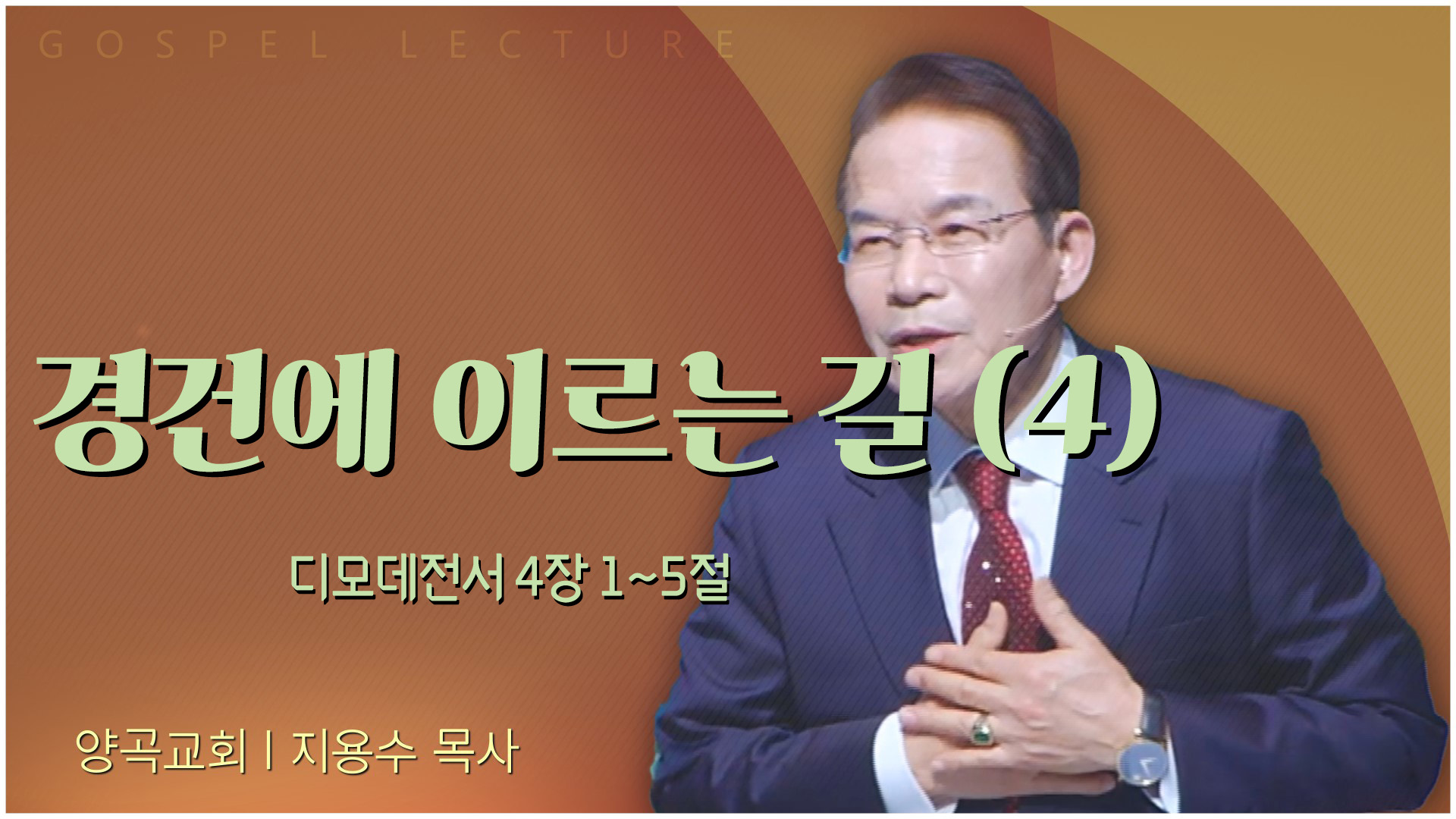 GOSPEL LECTURE

경건에 이르는 길 (4)

디모데전서 4장 1~5절

양곡교회 | 지용수 목사